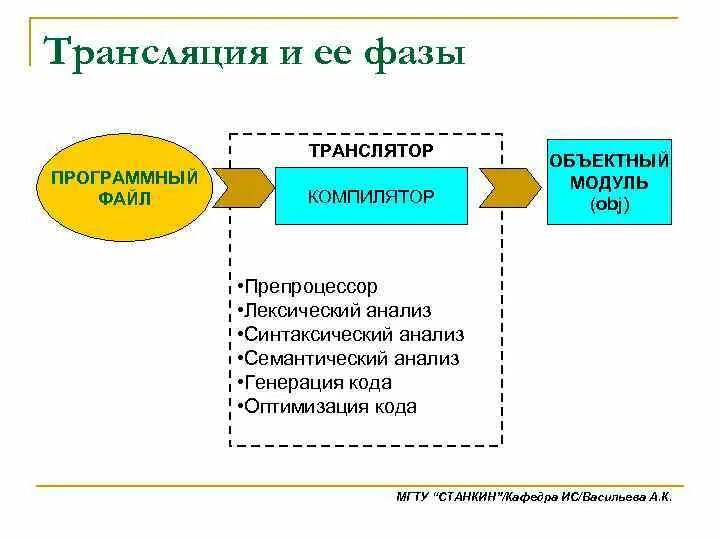 Трансляция и ее фазы

ПРОГРАММНЫЙ ФАЙЛ

ТРАНСЛЯТОР

КОМПИЛЯТОР

ОБЪЕКТНЫЙ МОДУЛЬ (obj)

•Препроцессор
•Лексический анализ
•Синтаксический анализ
•Семантический анализ
•Генерация кода
•Оптимизация кода

МГТУ "СТАНКИН"/Кафедра ИС/Васильева А.К.